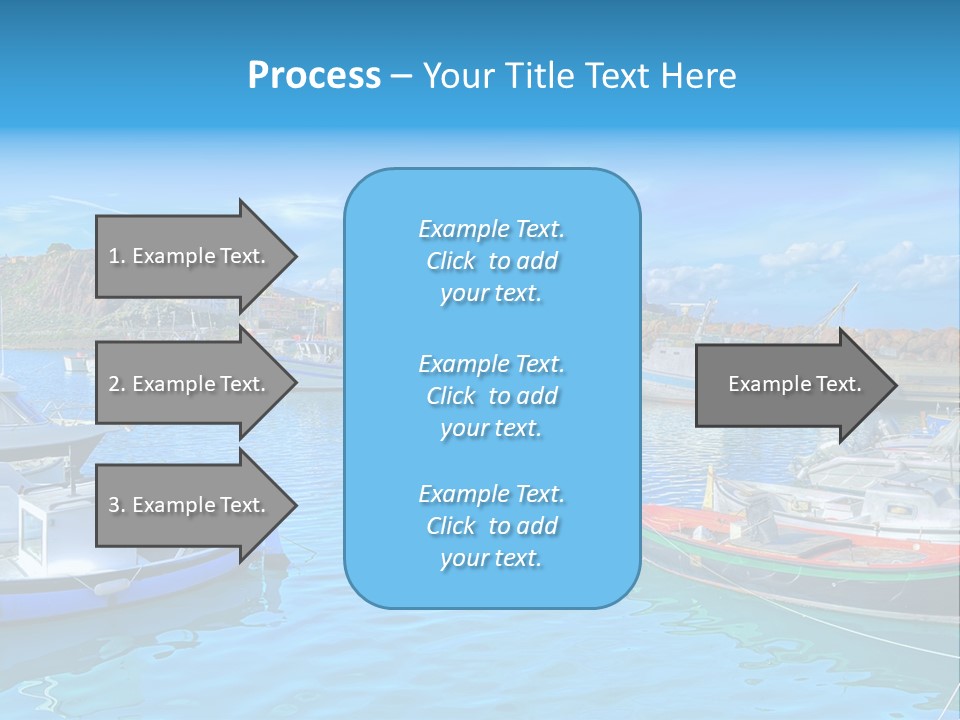 Process – Your Title Text Here

1. Example Text.

2. Example Text.

3. Example Text.

Example Text. Click to add your text.

Example Text. Click to add your text.

Example Text. Click to add your text.

Example Text.